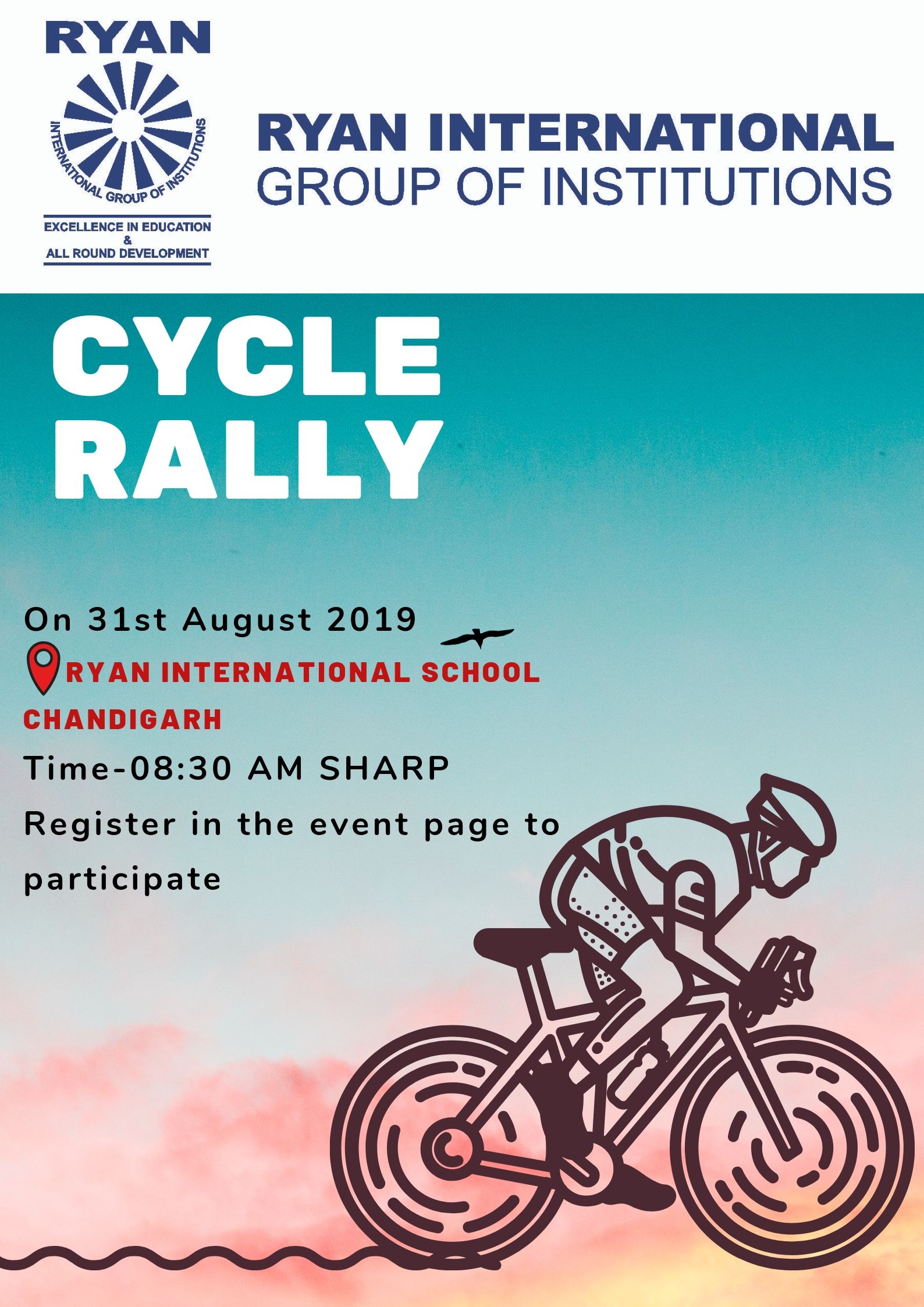 RYAN

INTERNATIONAL GROUP OF INSTITUTIONS

EXCELLENCE IN EDUCATION
&
ALL ROUND DEVELOPMENT

RYAN INTERNATIONAL
GROUP OF INSTITUTIONS

CYCLE
RALLY

On 31st August 2019

RYAN INTERNATIONAL SCHOOL
CHANDIGARH

Time-08:30 AM SHARP

Register in the event page to participate